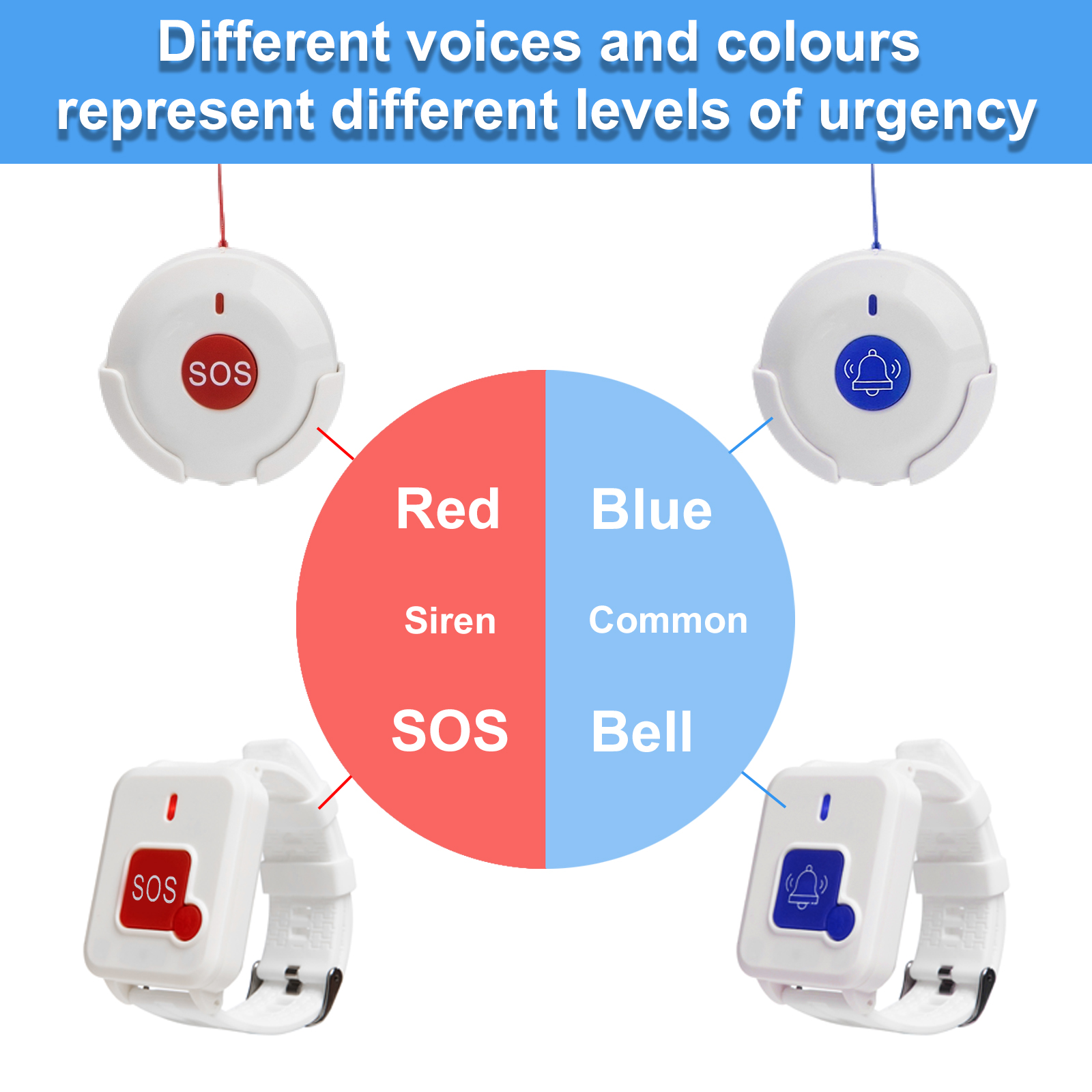 Different voices and colours represent different levels of urgency

SOS

Red
Siren
SOS

Blue
Common
Bell

SOS